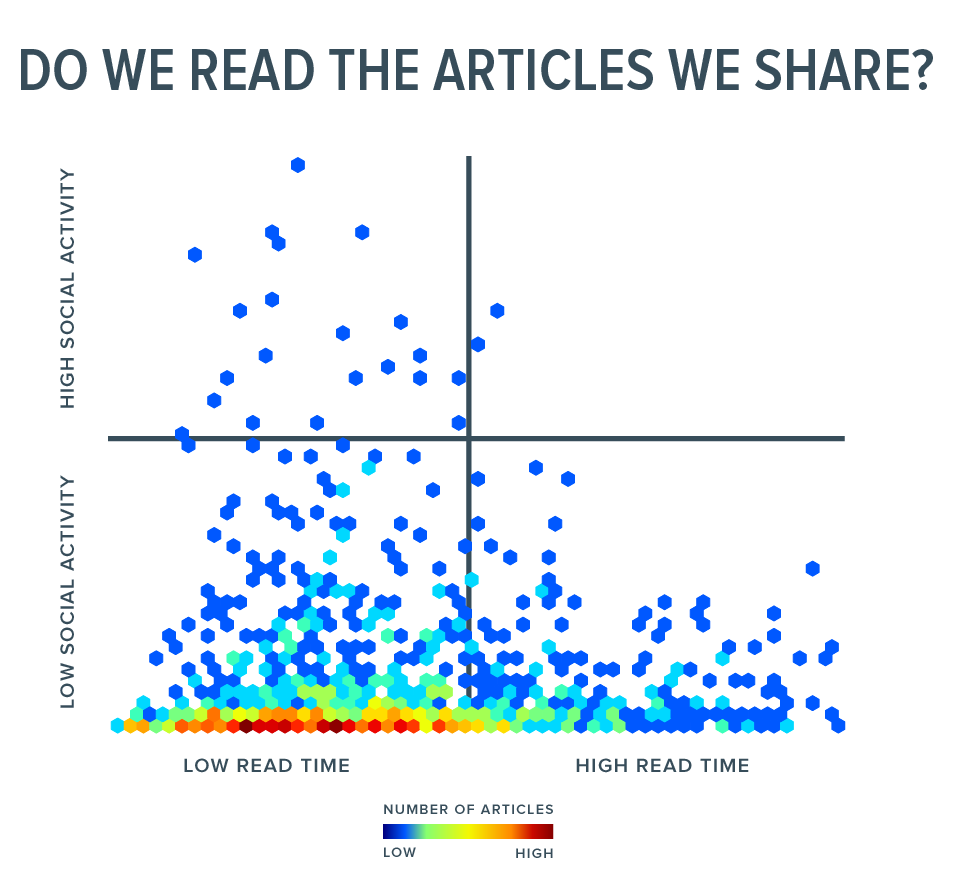 DO WE READ THE ARTICLES WE SHARE?

HIGH SOCIAL ACTIVITY

LOW SOCIAL ACTIVITY

LOW READ TIME

HIGH READ TIME

NUMBER OF ARTICLES

LOW

HIGH